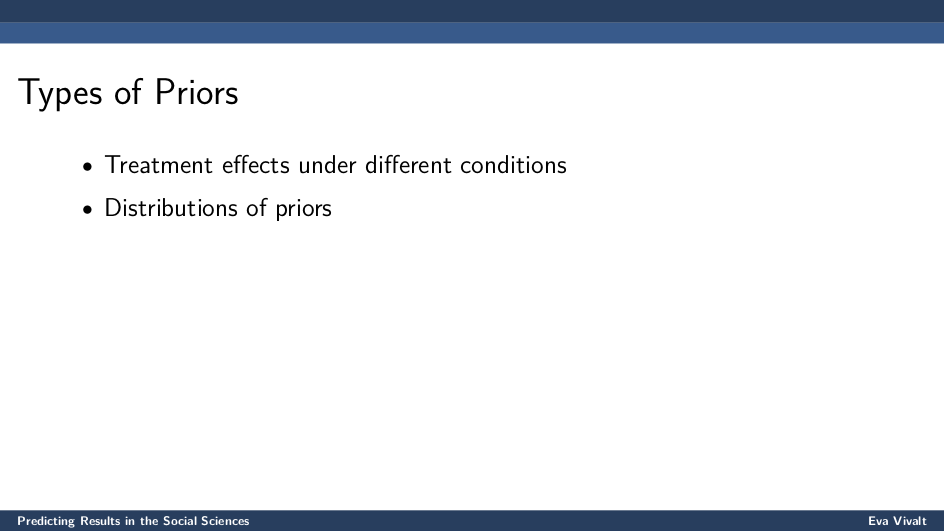 Types of Priors

• Treatment effects under different conditions
• Distributions of priors

Predicting Results in the Social Sciences

Eva Vivalt